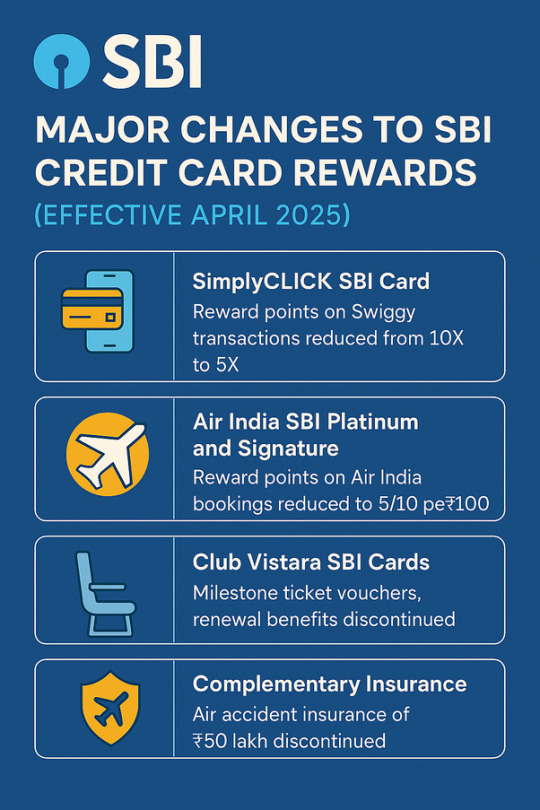 SBI

MAJOR CHANGES TO SBI CREDIT CARD REWARDS

(EFFECTIVE APRIL 2025)

SimplyCLICK SBI Card
Reward points on Swiggy transactions reduced from 10X to 5X

Air India SBI Platinum and Signature
Reward points on Air India bookings reduced to 5/10 pe₹100

Club Vistara SBI Cards
Milestone ticket vouchers, renewal benefits discontinued

Complementary Insurance
Air accident insurance of ₹50 lakh discontinued